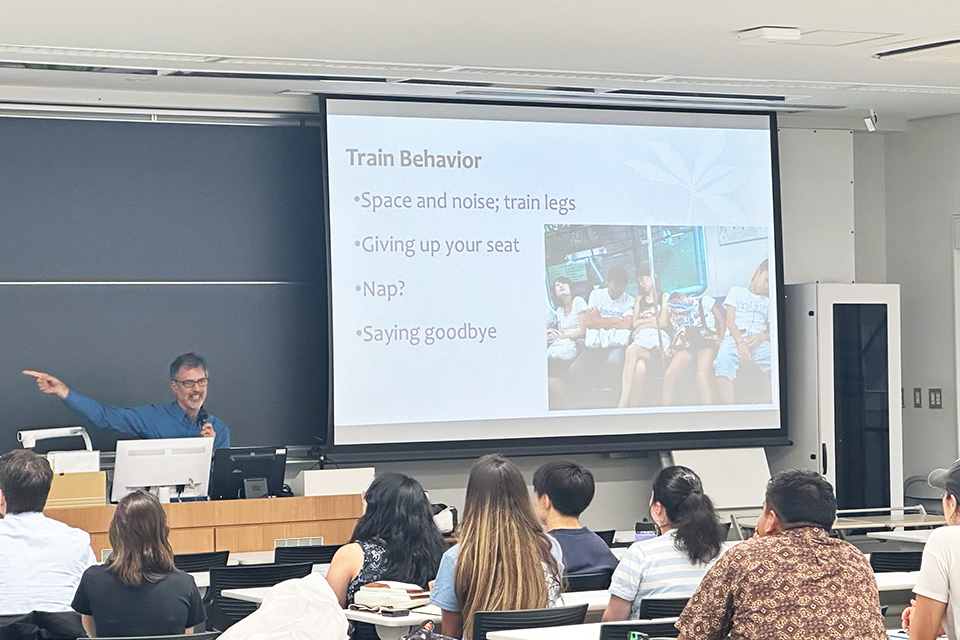 Train Behavior

•Space and noise; train legs

•Giving up your seat

•Nap?

•Saying goodbye